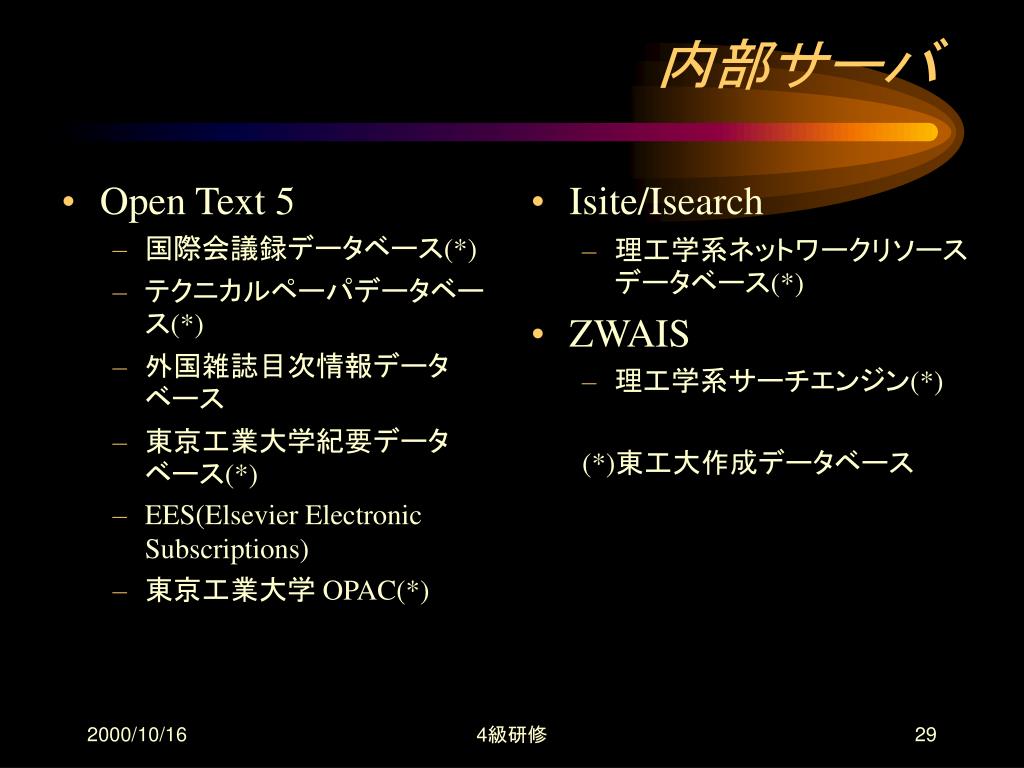 内部サーバ

• Open Text 5
– 国際会議録データベース(*)
– テクニカルペーパデータベース(*)
– 外国雑誌目次情報データベース
– 東京工業大学紀要データベース(*)
– EES(Elsevier Electronic Subscriptions)
– 東京工業大学 OPAC(*)

• Isite/Isearch
– 理工学系ネットワークリソースデータベース(*)
• ZWAIS
– 理工学系サーチエンジン(*)

(*)東工大作成データベース

2000/10/16
4級研修
29